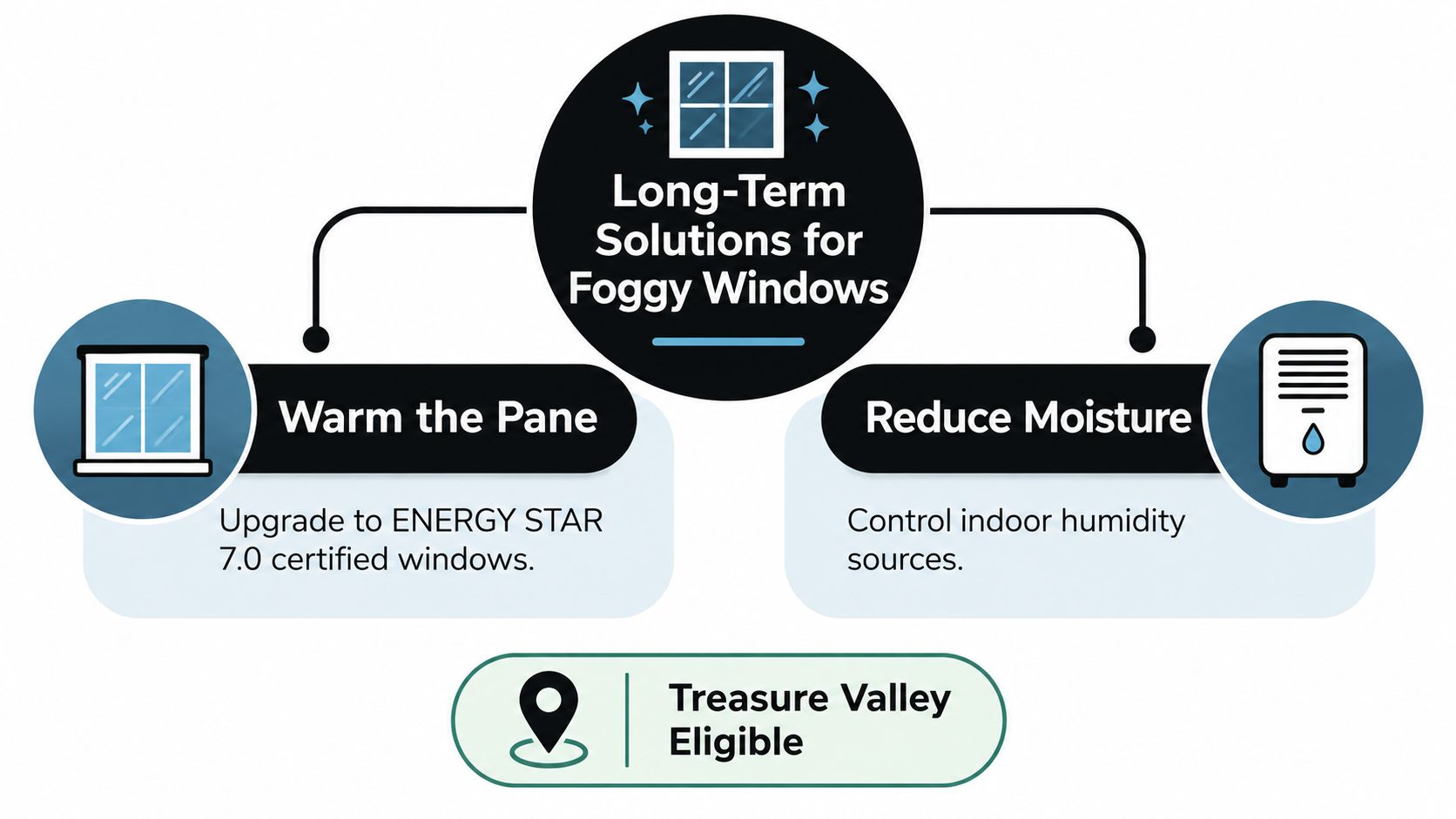 Long-Term Solutions for Foggy Windows

Warm the Pane

Upgrade to ENERGY STAR 7.0 certified windows.

Reduce Moisture

Control indoor humidity sources.

Treasure Valley Eligible